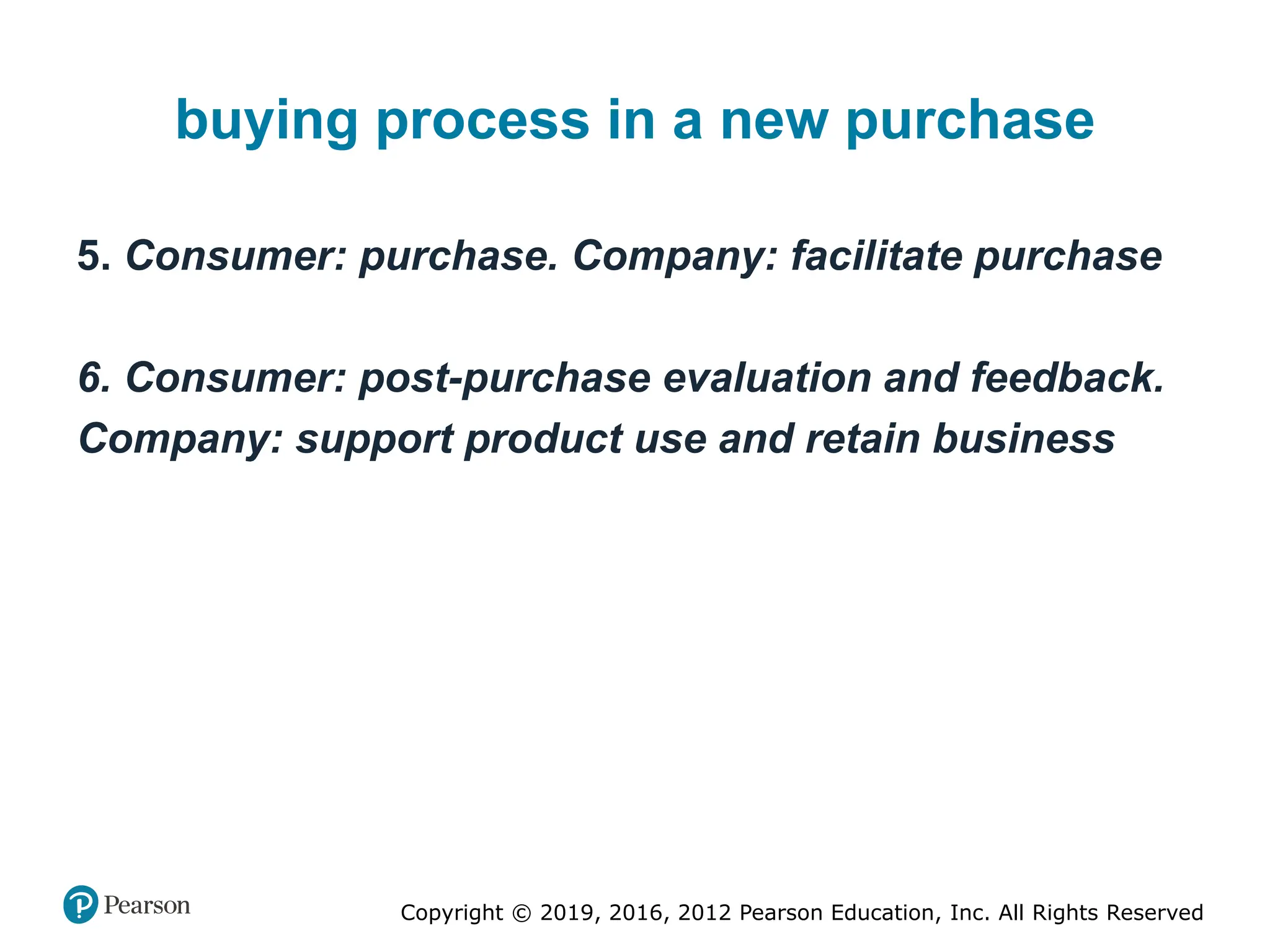 buying process in a new purchase

5. Consumer: purchase. Company: facilitate purchase

6. Consumer: post-purchase evaluation and feedback. Company: support product use and retain business

Pearson

Copyright © 2019, 2016, 2012 Pearson Education, Inc. All Rights Reserved